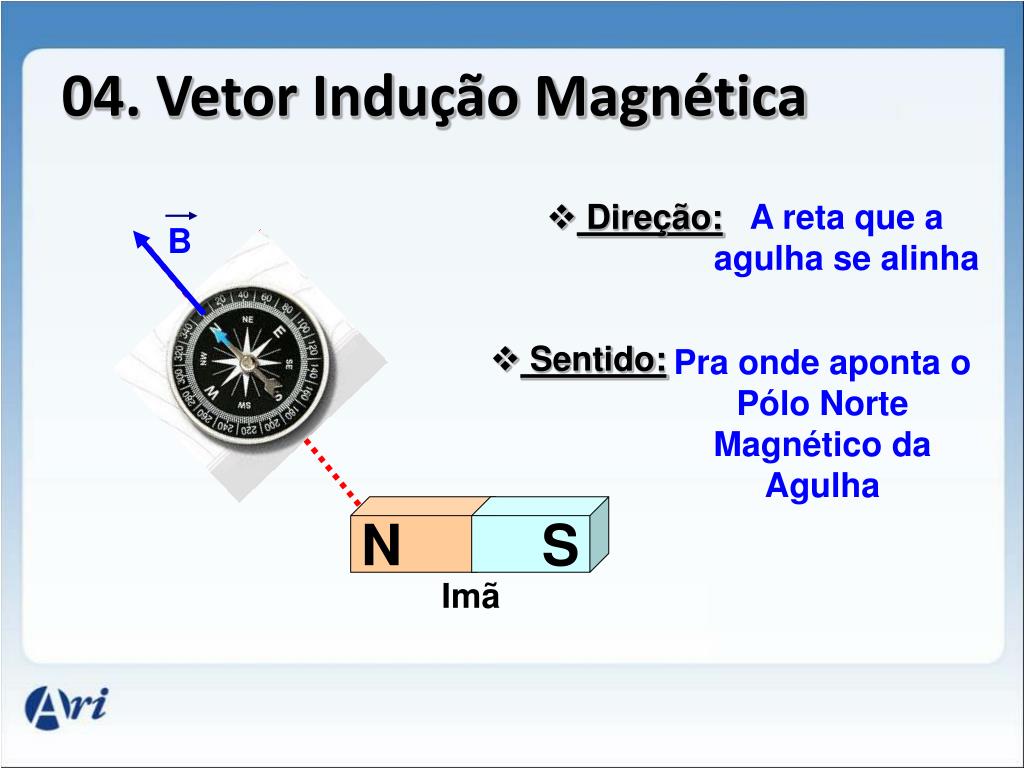 04. Vetor Indução Magnética

$\vec{B}$

❖ Direção: A reta que a agulha se alinha

❖ Sentido: Pra onde aponta o Pólo Norte Magnético da Agulha

N S

Imã

Ari